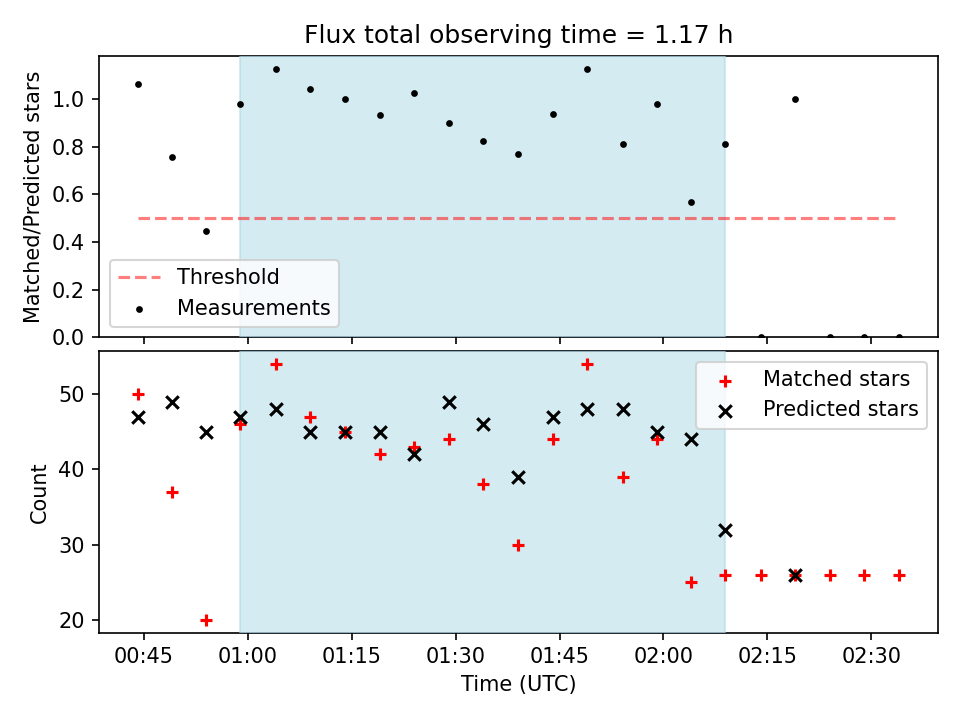 Flux total observing time = 1.17 h

Matched/Predicted stars

1.0
0.8
0.6
0.4
0.2
0.0

Threshold
Measurements

Count

50
40
30
20

Matched stars
Predicted stars

00:45
01:00
01:15
01:30
01:45
02:00
02:15
02:30

Time (UTC)